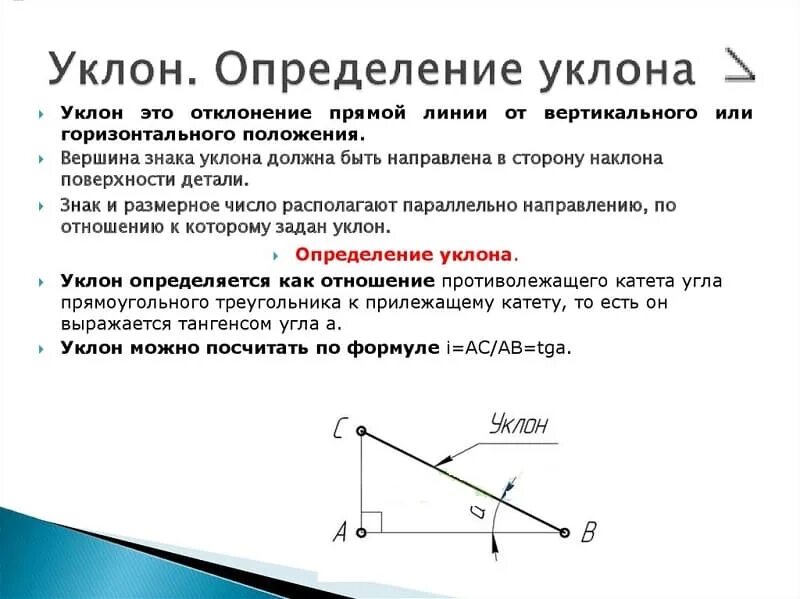 Уклон. Определение уклона

Уклон это отклонение прямой линии от вертикального или горизонтального положения.

Вершина знака уклона должна быть направлена в сторону наклона поверхности детали.

Знак и размерное число располагают параллельно направлению, по отношению к которому задан уклон.

Определение уклона.

Уклон определяется как отношение противолежащего катета угла прямоугольного треугольника к прилежащему катету, то есть он выражается тангенсом угла а.

Уклон можно посчитать по формуле i=AC/AB=tga.

C
Уклон
a
A
B